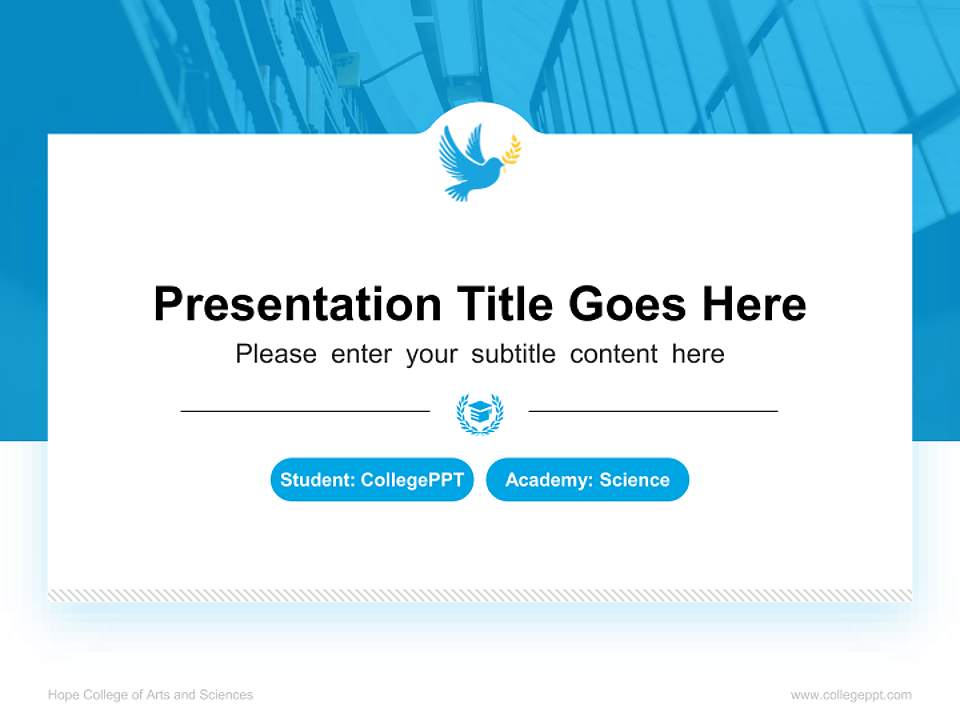 Presentation Title Goes Here

Please enter your subtitle content here

Student: CollegePPT

Academy: Science

Hope College of Arts and Sciences

www.collegeppt.com